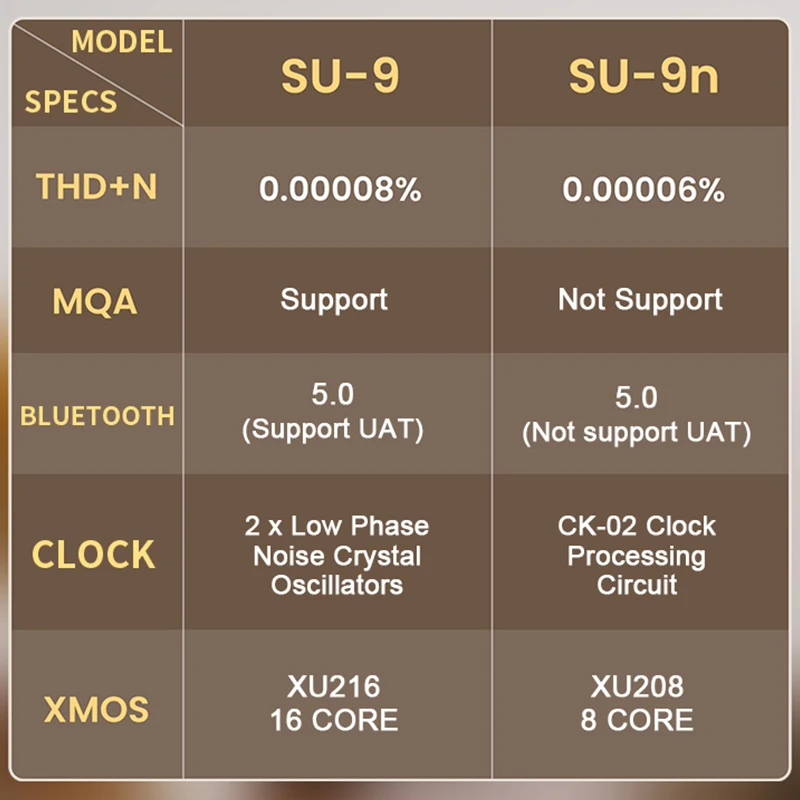 | MODEL / SPECS | SU-9 | SU-9n |
|---|---|---|
| THD+N | 0.00008% | 0.00006% |
| MQA | Support | Not Support |
| BLUETOOTH | 5.0 (Support UAT) | 5.0 (Not support UAT) |
| CLOCK | 2 x Low Phase Noise Crystal Oscillators | CK-02 Clock Processing Circuit |
| XMOS | XU216 16 CORE | XU208 8 CORE |